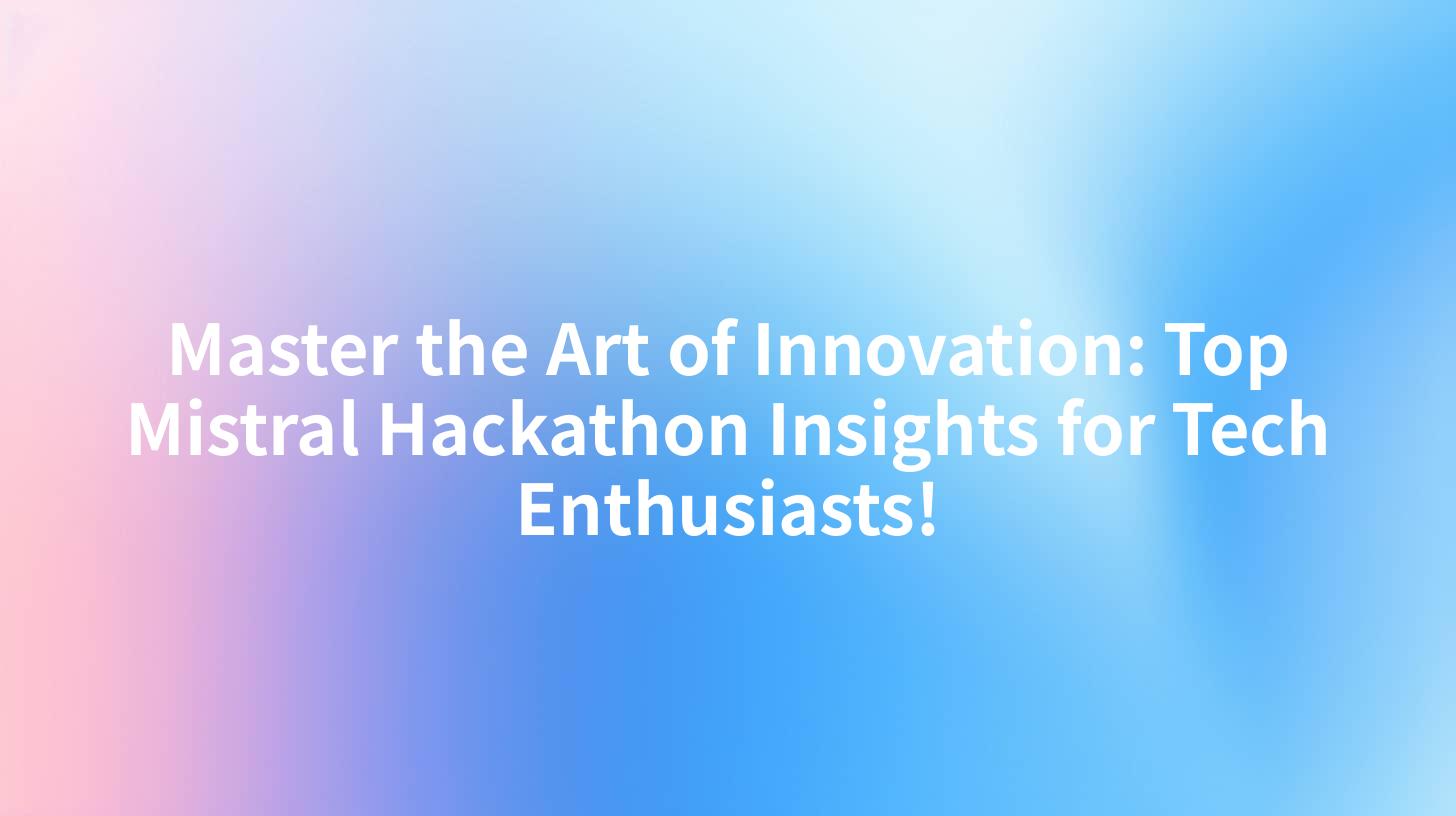 Master the Art of Innovation: Top Mistral Hackathon Insights for Tech Enthusiasts!